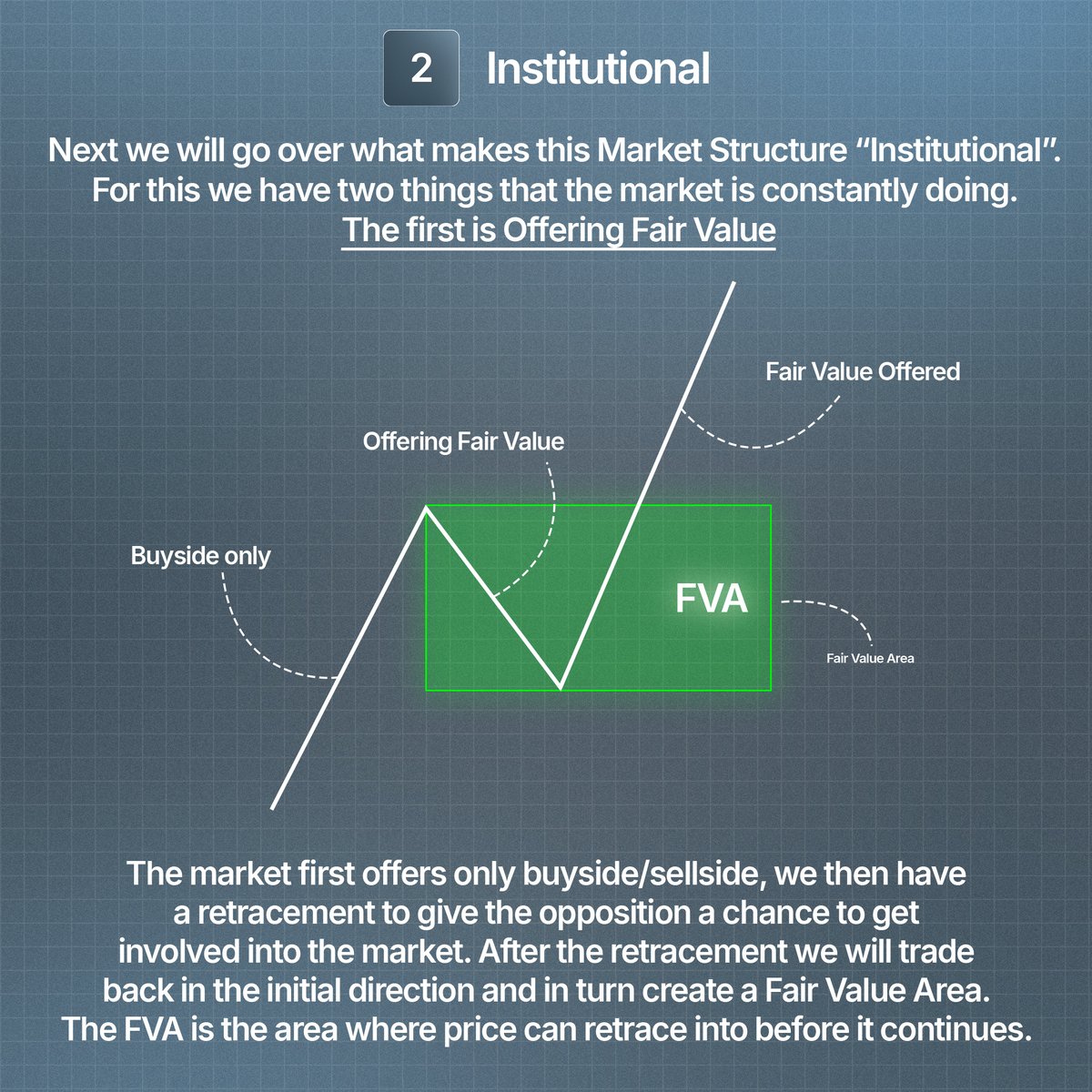 2 Institutional

Next we will go over what makes this Market Structure “Institutional”. For this we have two things that the market is constantly doing.
The first is Offering Fair Value

Fair Value Offered

Offering Fair Value

Buyside only

FVA

Fair Value Area

The market first offers only buyside/sellside, we then have a retracement to give the opposition a chance to get involved into the market. After the retracement we will trade back in the initial direction and in turn create a Fair Value Area. The FVA is the area where price can retrace into before it continues.